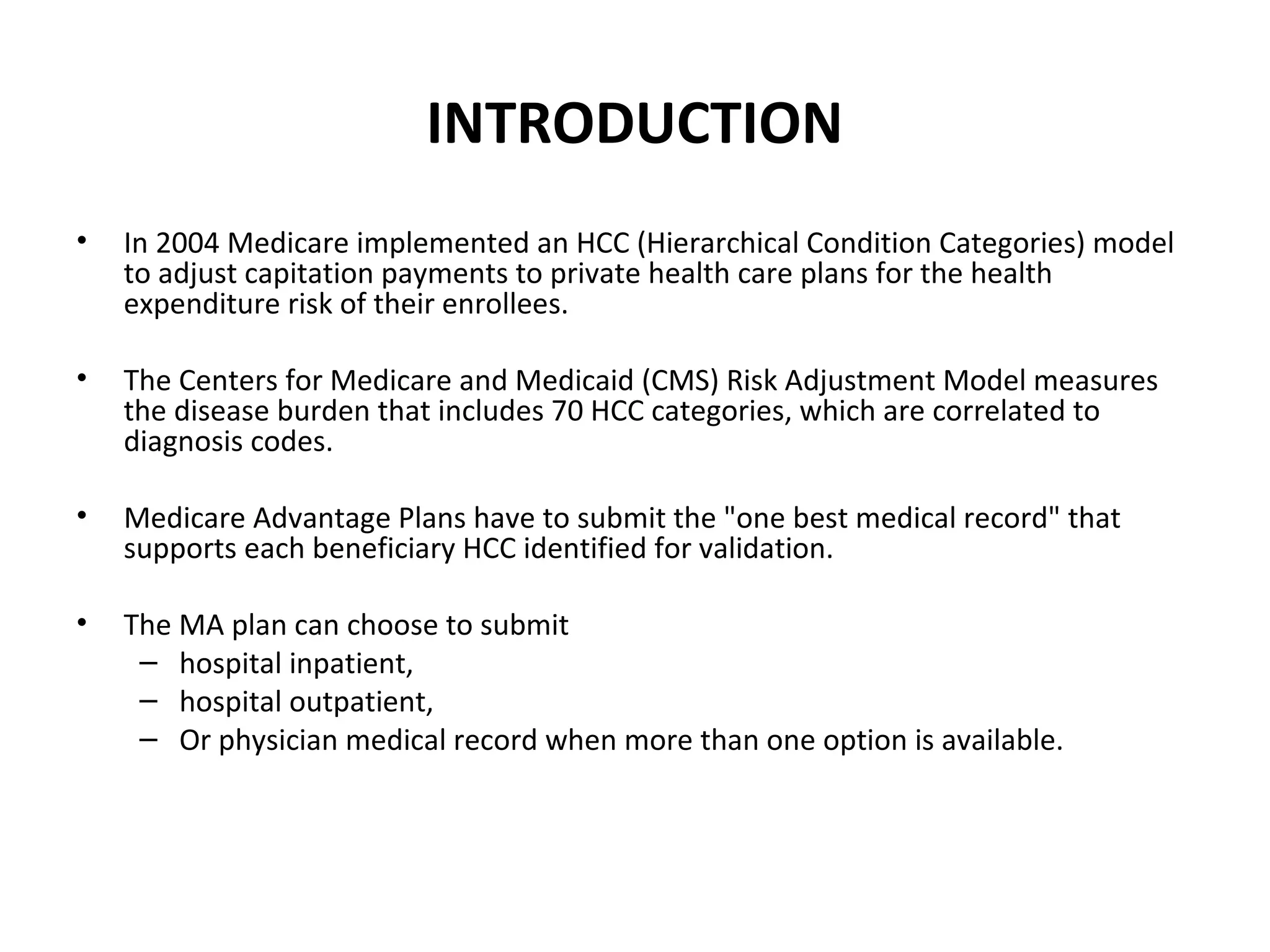 INTRODUCTION

• In 2004 Medicare implemented an HCC (Hierarchical Condition Categories) model to adjust capitation payments to private health care plans for the health expenditure risk of their enrollees.

• The Centers for Medicare and Medicaid (CMS) Risk Adjustment Model measures the disease burden that includes 70 HCC categories, which are correlated to diagnosis codes.

• Medicare Advantage Plans have to submit the "one best medical record" that supports each beneficiary HCC identified for validation.

• The MA plan can choose to submit
– hospital inpatient,
– hospital outpatient,
– Or physician medical record when more than one option is available.